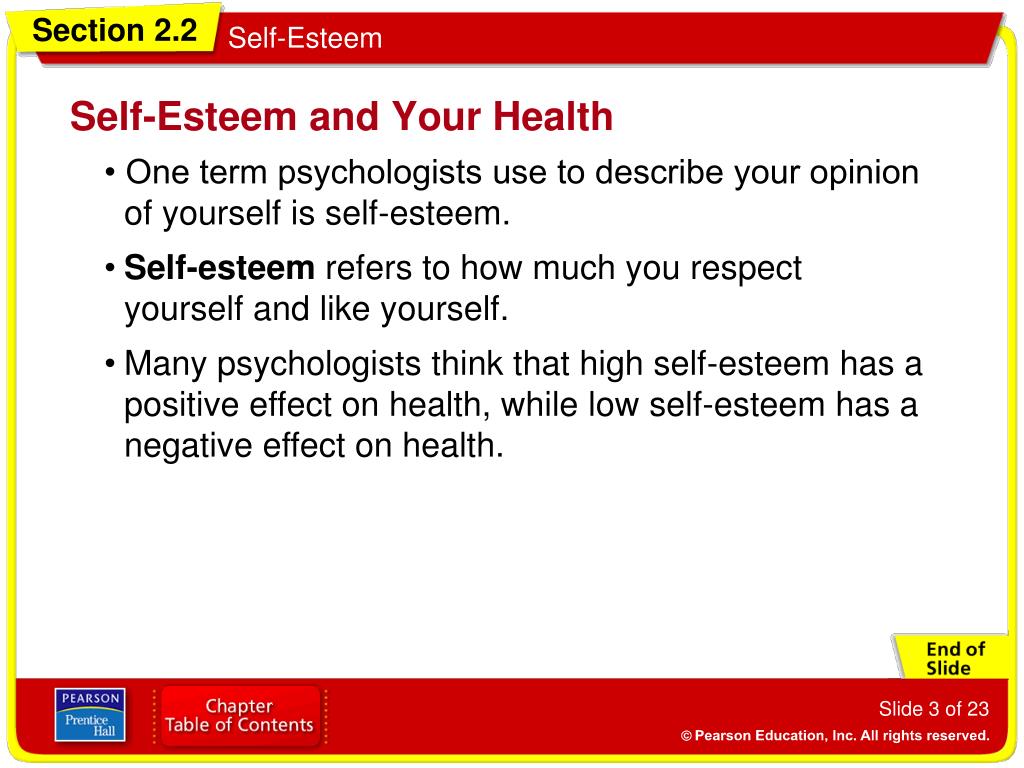 Section 2.2 Self-Esteem

Self-Esteem and Your Health

• One term psychologists use to describe your opinion of yourself is self-esteem.

• Self-esteem refers to how much you respect yourself and like yourself.

• Many psychologists think that high self-esteem has a positive effect on health, while low self-esteem has a negative effect on health.

End of Slide

PEARSON Prentice Hall

Chapter Table of Contents

Slide 3 of 23

© Pearson Education, Inc. All rights reserved.